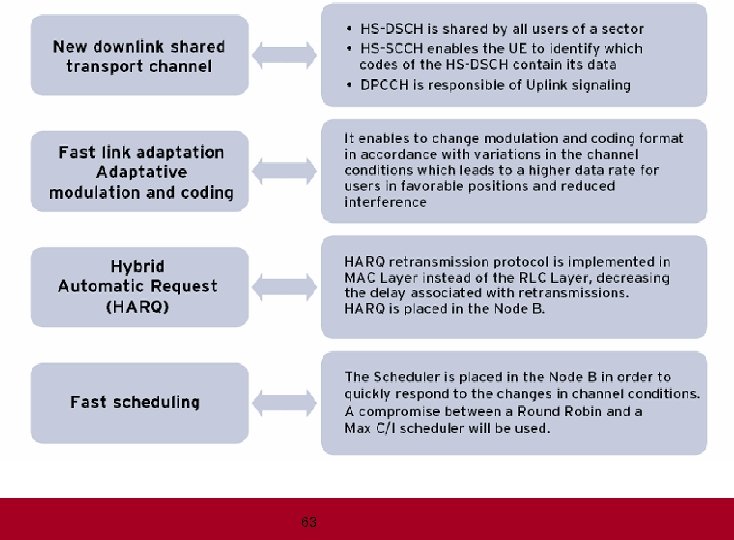 New downlink shared transport channel

• HS-DSCH is shared by all users of a sector
• HS-SCCH enables the UE to identify which codes of the HS-DSCH contain its data
• DPCCH is responsible of Uplink signaling

Fast link adaptation Adaptative modulation and coding

It enables to change modulation and coding format in accordance with variations in the channel conditions which leads to a higher data rate for users in favorable positions and reduced interference

Hybrid Automatic Request (HARQ)

HARQ retransmission protocol is implemented in MAC Layer instead of the RLC Layer, decreasing the delay associated with retransmissions. HARQ is placed in the Node B.

Fast scheduling

The Scheduler is placed in the Node B in order to quickly respond to the changes in channel conditions. A compromise between a Round Robin and a Max C/I scheduler will be used.

63